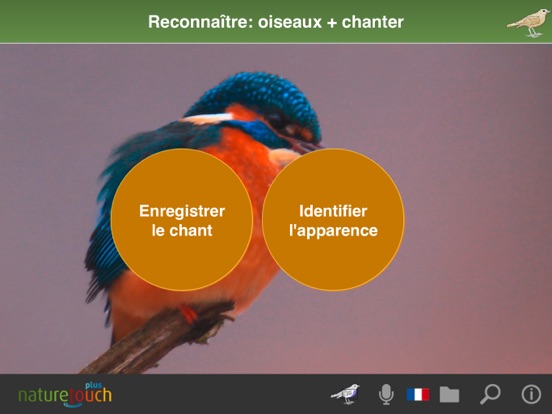 Reconnaître: oiseaux + chanter

Enregistrer le chant

Identifier l'apparence

naturetouch plus